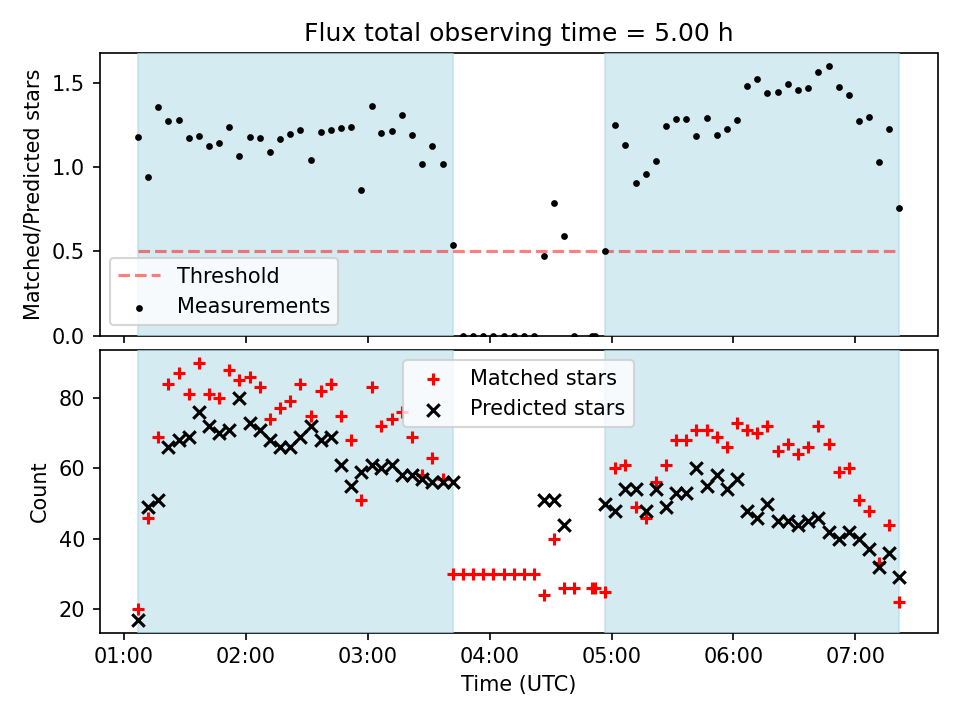 Flux total observing time = 5.00 h

Matched/Predicted stars

1.5
1.0
0.5
0.0

Threshold
Measurements

Matched stars
Predicted stars

Count

80
60
40
20

01:00 02:00 03:00 04:00 05:00 06:00 07:00

Time (UTC)